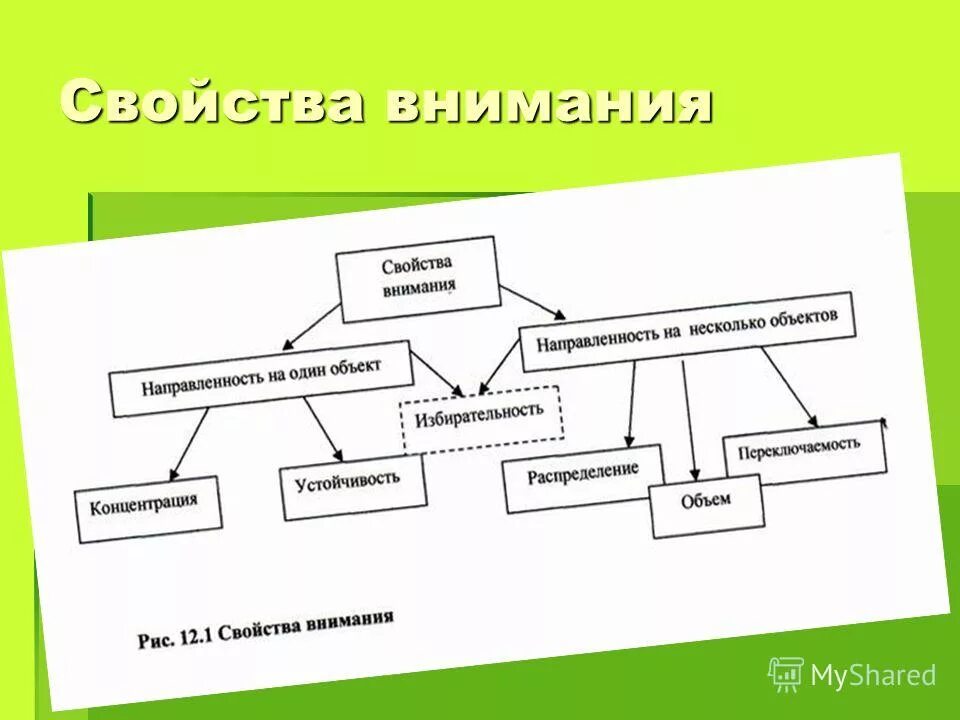 Свойства внимания

Свойства внимания

Направленность на один объект

Направленность на несколько объектов

Избирательность

Концентрация

Устойчивость

Распределение

Объем

Переключаемость

Рис. 12.1 Свойства внимания

MyShared